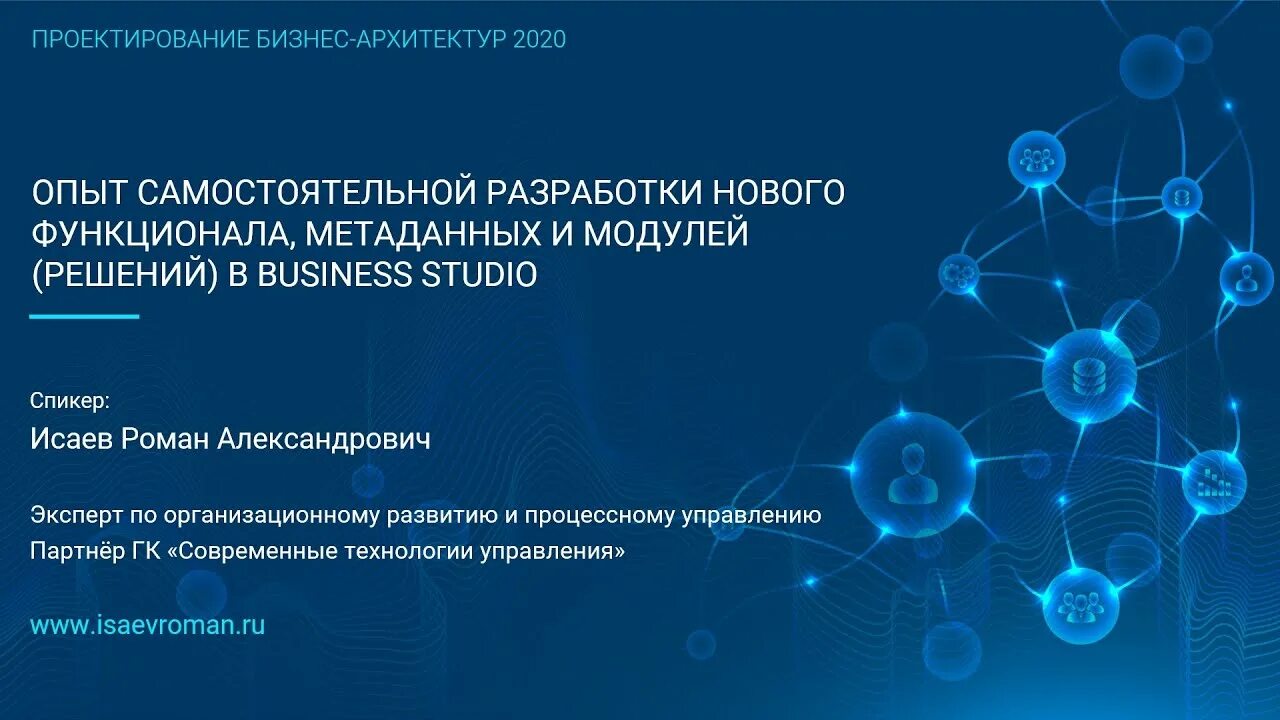 ПРОЕКТИРОВАНИЕ БИЗНЕС-АРХИТЕКТУР 2020

ОПЫТ САМОСТОЯТЕЛЬНОЙ РАЗРАБОТКИ НОВОГО ФУНКЦИОНАЛА, МЕТАДАННЫХ И МОДУЛЕЙ (РЕШЕНИЙ) В BUSINESS STUDIO

Спикер:
Исаев Роман Александрович

Эксперт по организационному развитию и процессному управлению
Партнёр ГК «Современные технологии управления»

www.isaevroman.ru